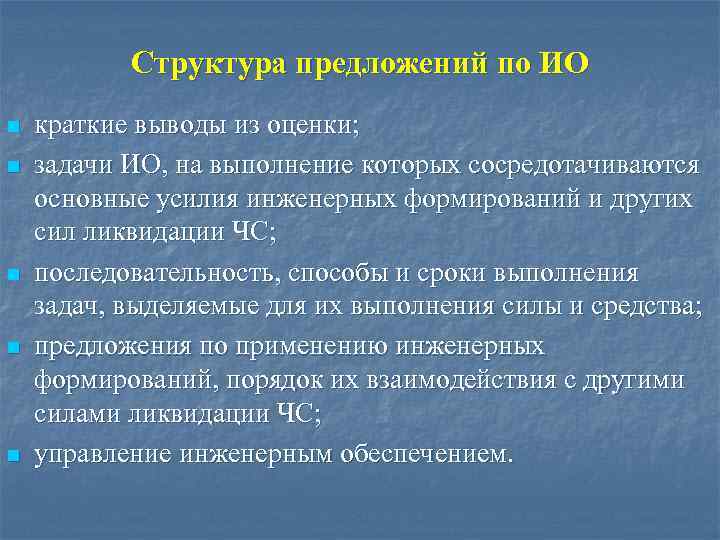 Структура предложений по ИО

- краткие выводы из оценки;
- задачи ИО, на выполнение которых сосредотачиваются основные усилия инженерных формирований и других сил ликвидации ЧС;
- последовательность, способы и сроки выполнения задач, выделяемые для их выполнения силы и средства;
- предложения по применению инженерных формирований, порядок их взаимодействия с другими силами ликвидации ЧС;
- управление инженерным обеспечением.